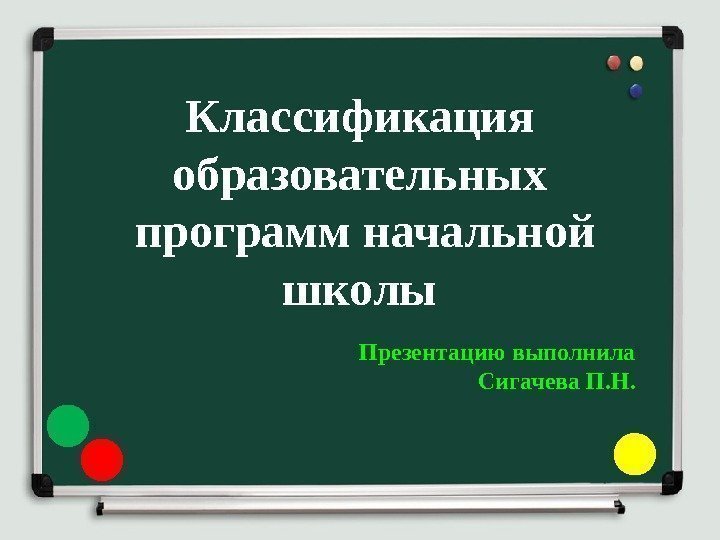 Классификация образовательных программ начальной школы

Презентацию выполнила Сигачева П.Н.